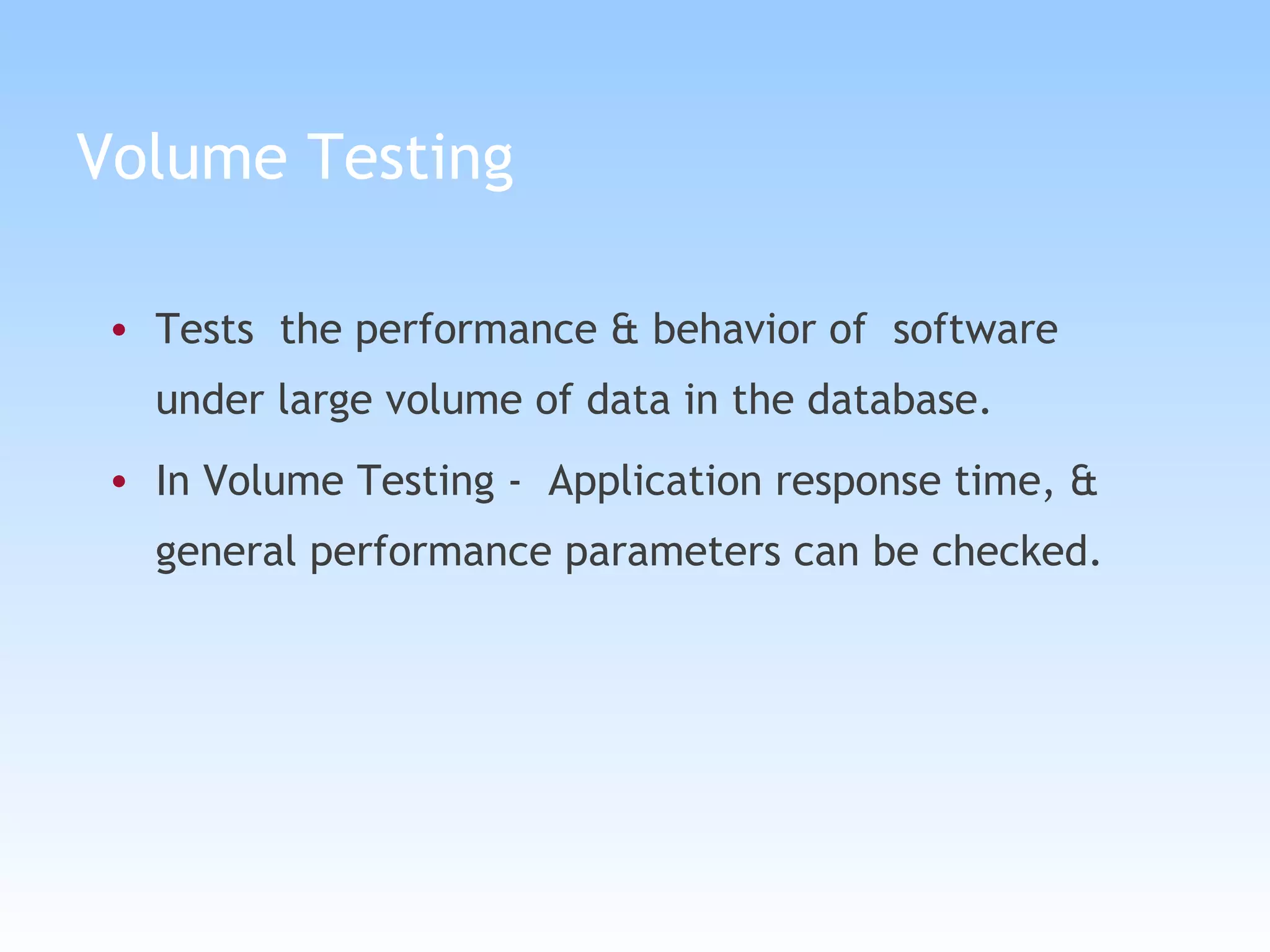 Volume Testing

• Tests the performance & behavior of software under large volume of data in the database.

• In Volume Testing - Application response time, & general performance parameters can be checked.